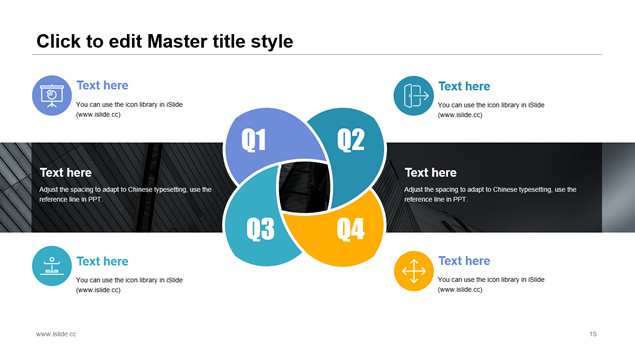 Click to edit Master title style

Text here

You can use the icon library in iSlide (www.islide.cc)

Text here

You can use the icon library in iSlide (www.islide.cc)

Q1

Q2

Q3

Q4

Text here

Adjust the spacing to adapt to Chinese typesetting, use the reference line in PPT.

Text here

Adjust the spacing to adapt to Chinese typesetting, use the reference line in PPT.

Text here

You can use the icon library in iSlide (www.islide.cc)

Text here

You can use the icon library in iSlide (www.islide.cc)

www.islide.cc

15